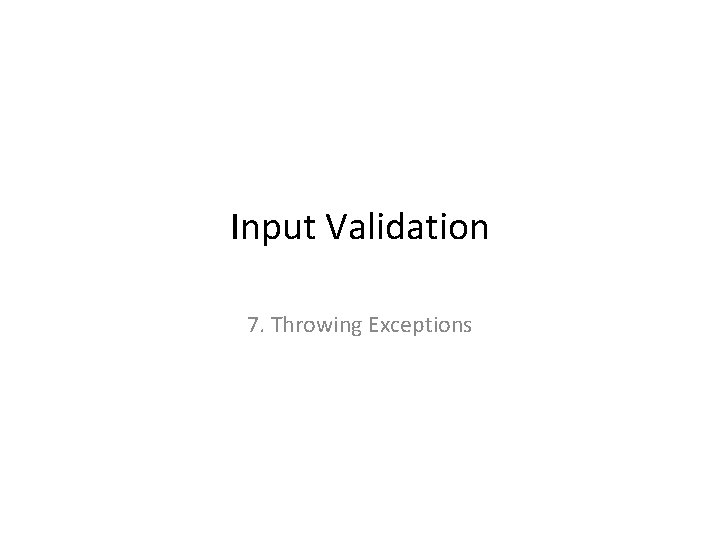 Input Validation

7. Throwing Exceptions